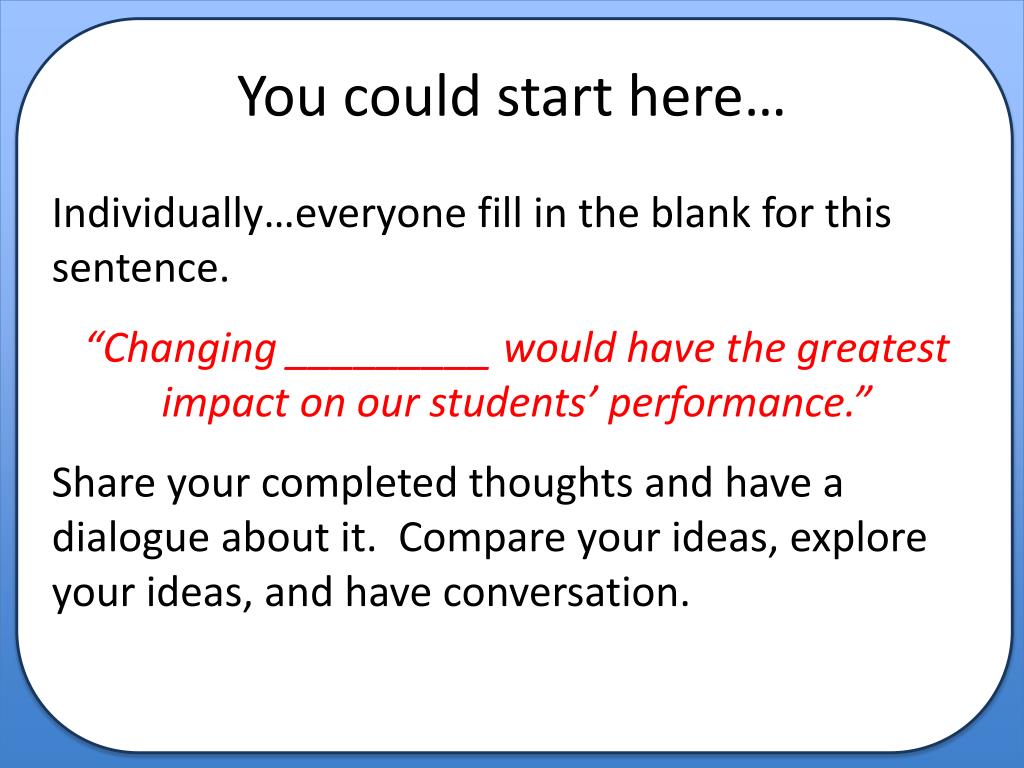 You could start here…

Individually…everyone fill in the blank for this sentence.

“Changing _________ would have the greatest impact on our students’ performance.”

Share your completed thoughts and have a dialogue about it.  Compare your ideas, explore your ideas, and have conversation.